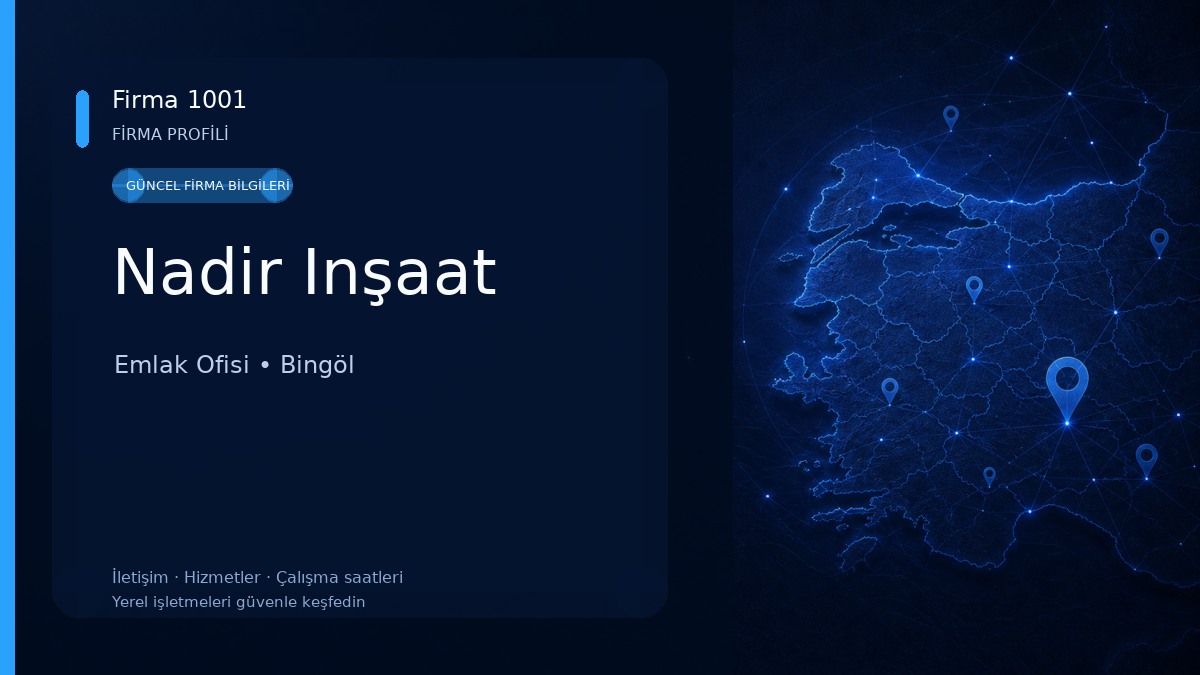 Firma 1001
FİRMA PROFİLİ

GÜNCEL FİRMA BİLGİLERİ

Nadir Inşaat

Emlak Ofisi • Bingöl

İletişim · Hizmetler · Çalışma saatleri
Yerel işletmeleri güvenle keşfedin